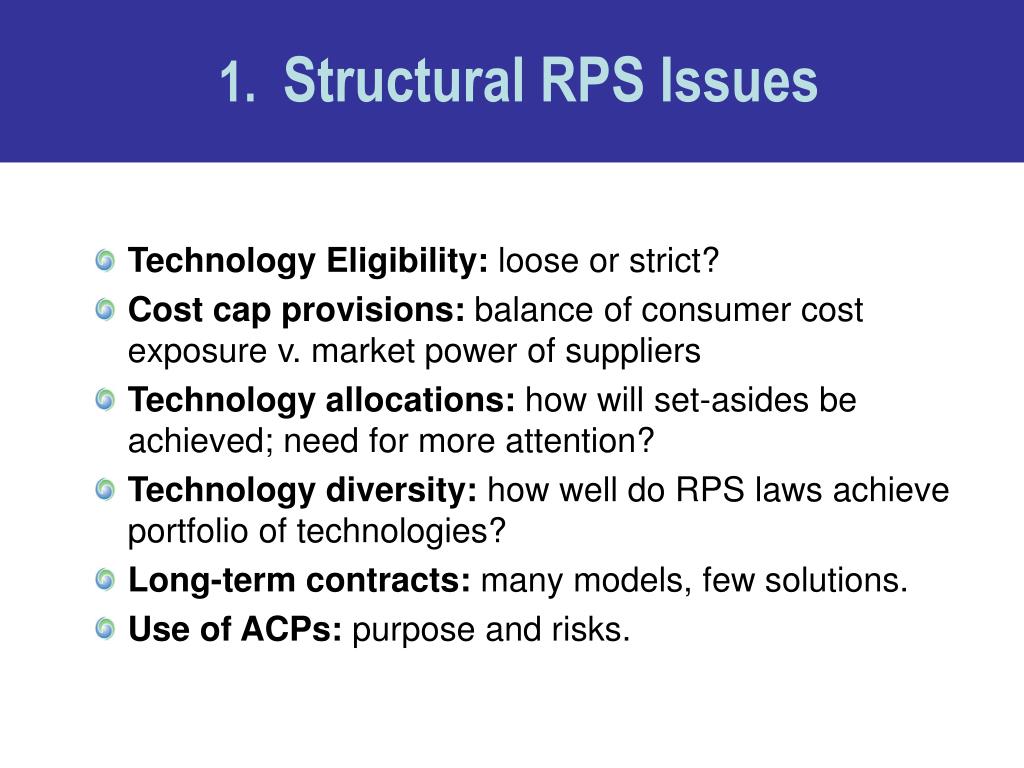 1. Structural RPS Issues

Technology Eligibility: loose or strict?

Cost cap provisions: balance of consumer cost exposure v. market power of suppliers

Technology allocations: how will set-asides be achieved; need for more attention?

Technology diversity: how well do RPS laws achieve portfolio of technologies?

Long-term contracts: many models, few solutions.

Use of ACPs: purpose and risks.